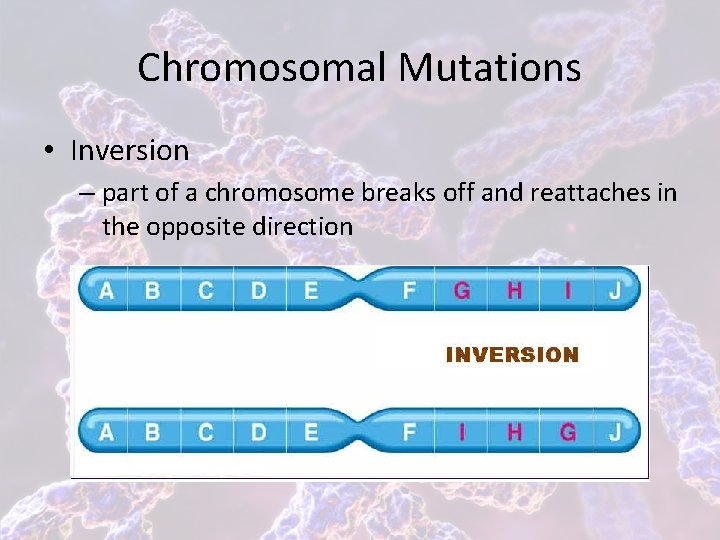 Chromosomal Mutations

• Inversion
– part of a chromosome breaks off and reattaches in the opposite direction

A B C D E F G H I J

INVERSION

A B C D E F I H G J